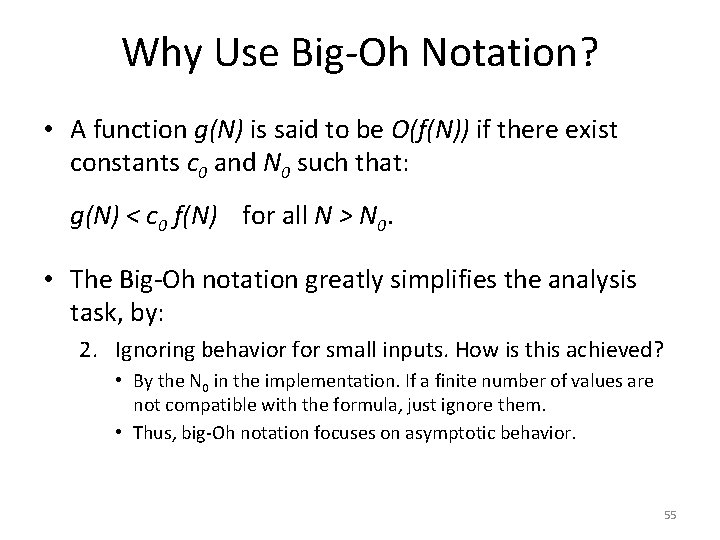 Why Use Big-Oh Notation?

• A function $g(N)$ is said to be $O(f(N))$ if there exist constants $c_0$ and $N_0$ such that:

$g(N) < c_0 f(N)$ for all $N > N_0$.

• The Big-Oh notation greatly simplifies the analysis task, by:

2. Ignoring behavior for small inputs. How is this achieved?

• By the $N_0$ in the implementation. If a finite number of values are not compatible with the formula, just ignore them.

• Thus, big-Oh notation focuses on asymptotic behavior.

55